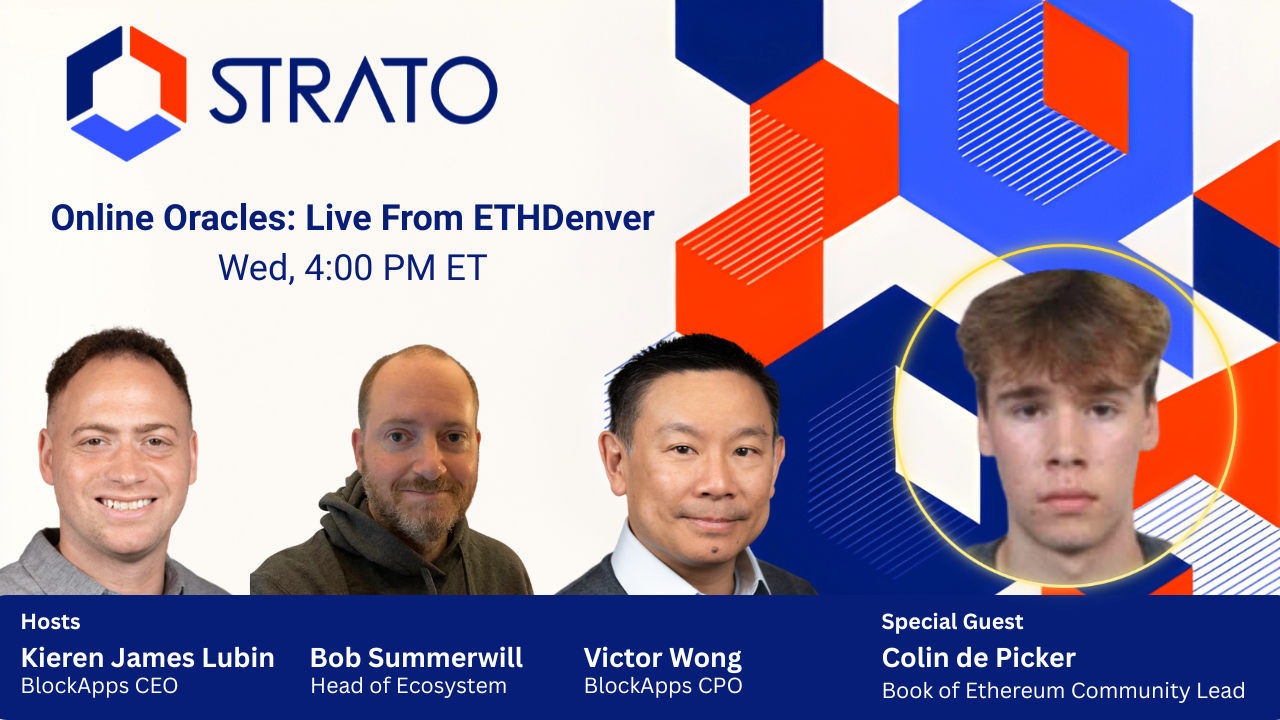 STRATO

Online Oracles: Live From ETHDenver
Wed, 4:00 PM ET

Hosts
Kieren James Lubin
BlockApps CEO

Bob Summerwill
Head of Ecosystem

Victor Wong
BlockApps CPO

Special Guest
Colin de Picker
Book of Ethereum Community Lead